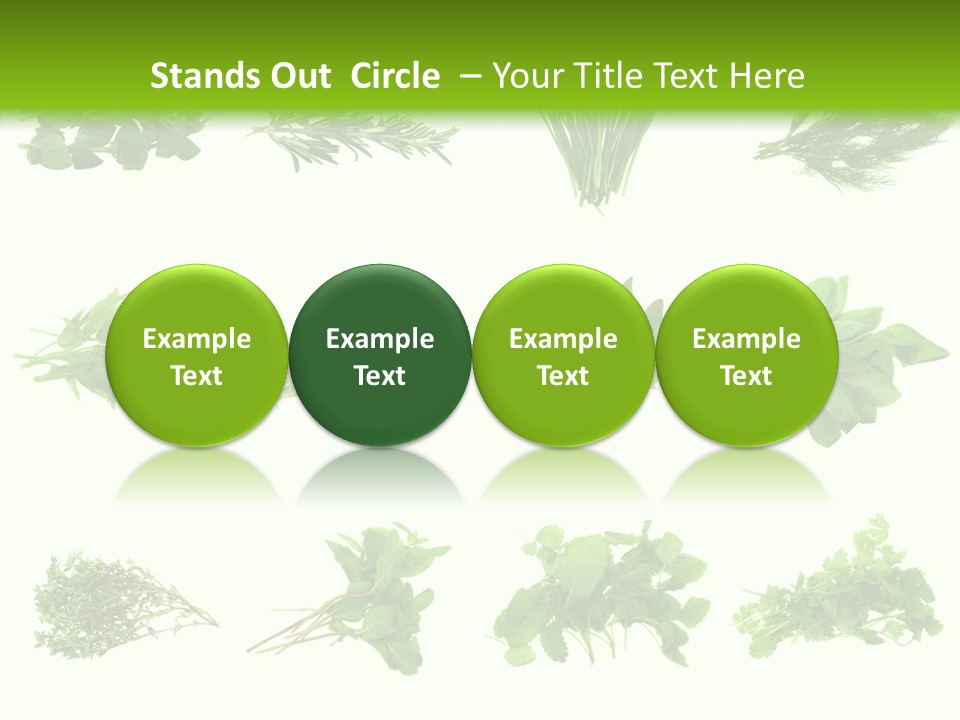 Stands Out Circle – Your Title Text Here

Example Text

Example Text

Example Text

Example Text